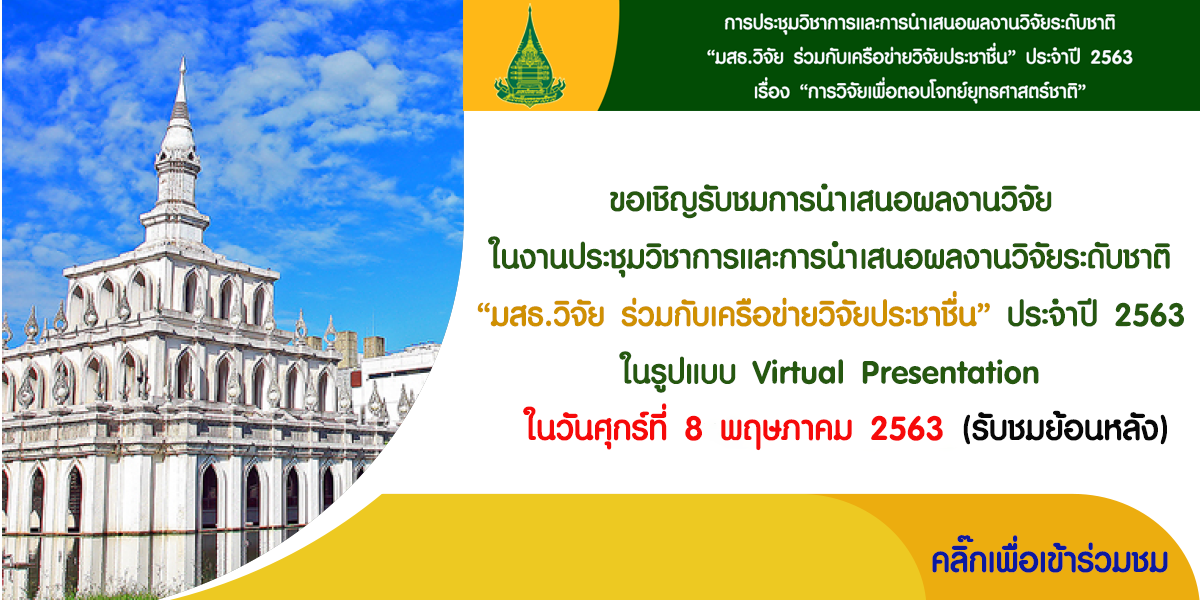 การประชุมวิชาการและการนำเสนอผลงานวิจัยระดับชาติ
“มสธ.วิจัย ร่วมกับเครือข่ายวิจัยประชาชื่น” ประจำปี 2563
เรื่อง “การวิจัยเพื่อตอบโจทย์ยุทธศาสตร์ชาติ”

ขอเชิญรับชมการนำเสนอผลงานวิจัย
ในงานประชุมวิชาการและการนำเสนอผลงานวิจัยระดับชาติ
“มสธ.วิจัย ร่วมกับเครือข่ายวิจัยประชาชื่น” ประจำปี 2563
ในรูปแบบ Virtual Presentation
ในวันศุกร์ที่ 8 พฤษภาคม 2563 (รับชมย้อนหลัง)

คลิ๊กเพื่อเข้าร่วมชม